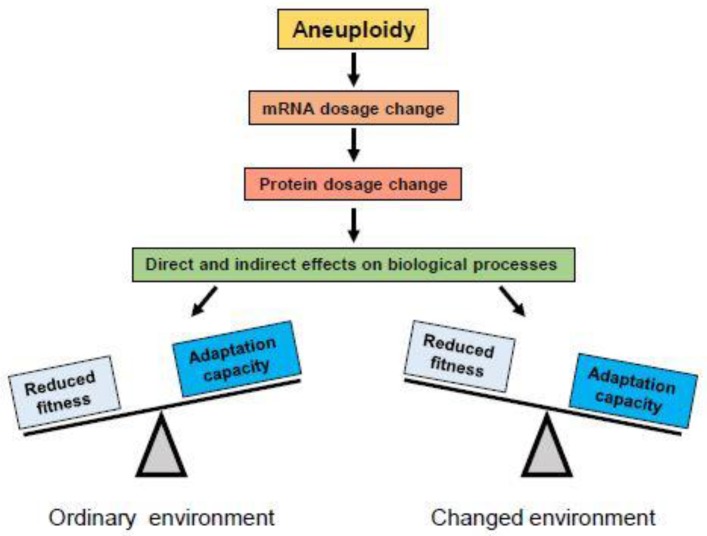 Aneuploidy

mRNA dosage change

Protein dosage change

Direct and indirect effects on biological processes

Reduced fitness

Adaptation capacity

Reduced fitness

Adaptation capacity

Ordinary environment

Changed environment